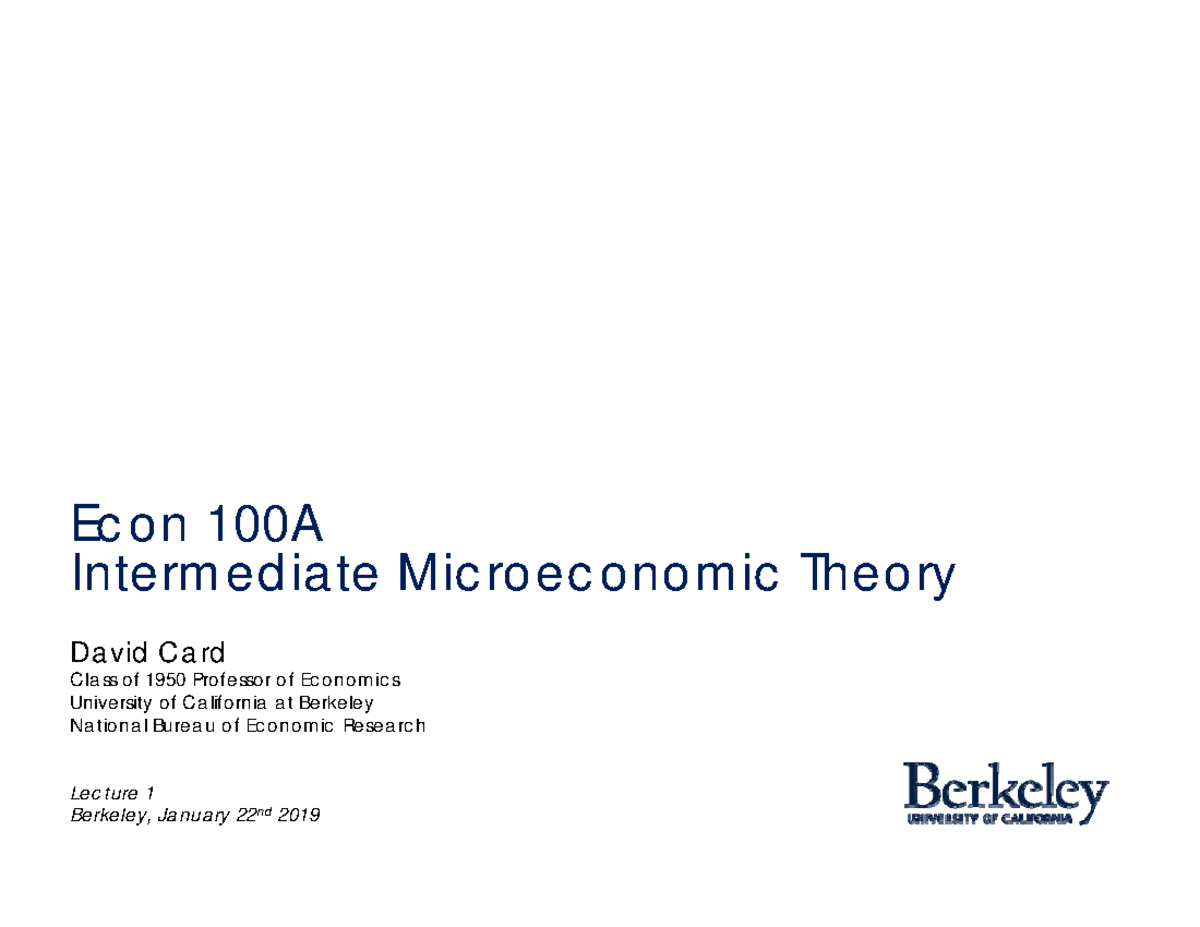 Econ 100A
Intermediate Microeconomic Theory

David Card
Class of 1950 Professor of Economics
University of California at Berkeley
National Bureau of Economic Research

Lecture 1
Berkeley, January 22nd 2019

Berkeley
UNIVERSITY OF CALIFORNIA